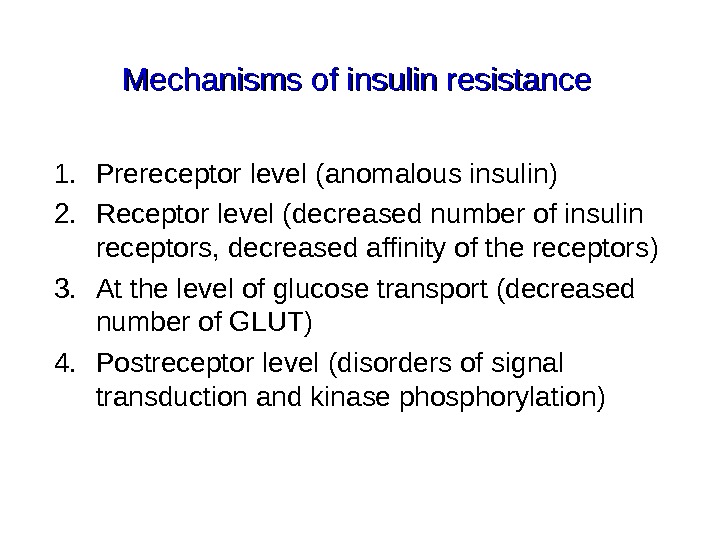 Mechanisms of insulin resistance

1. Prereceptor level (anomalous insulin)
2. Receptor level (decreased number of insulin receptors, decreased affinity of the receptors)
3. At the level of glucose transport (decreased number of GLUT)
4. Postreceptor level (disorders of signal transduction and kinase phosphorylation)